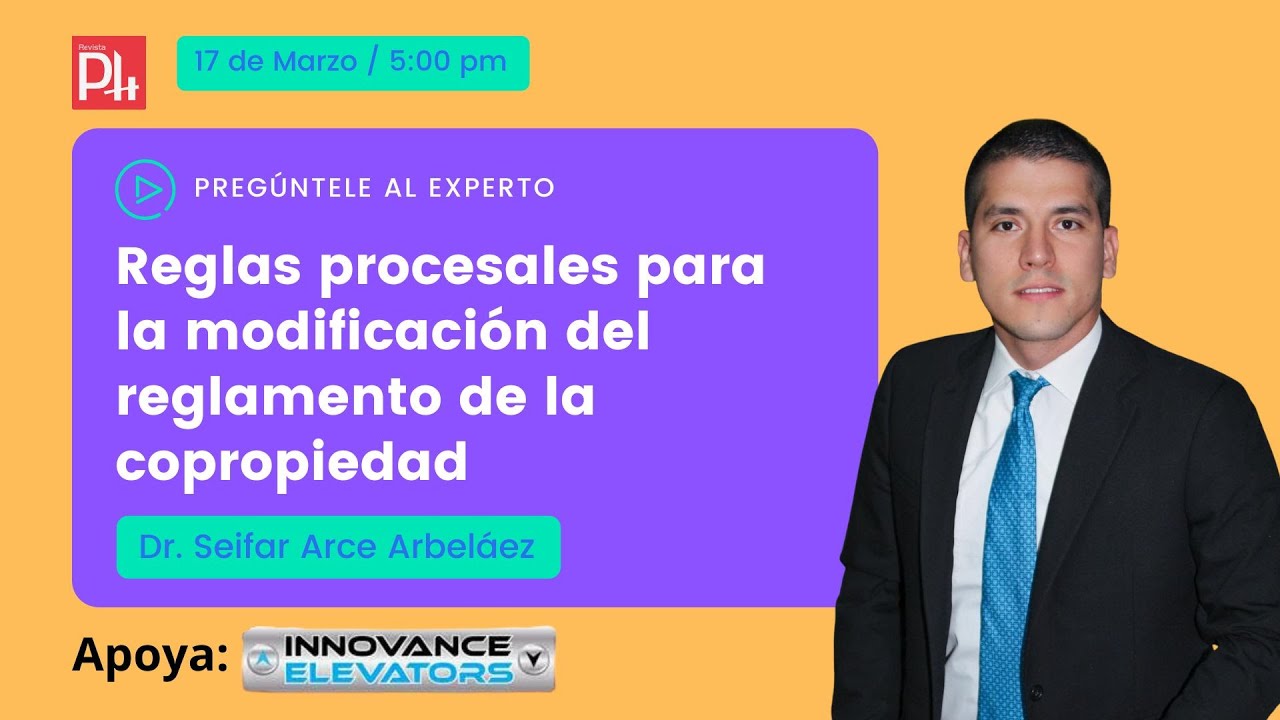 Revista
PH

17 de Marzo / 5:00 pm

PREGÚNTELE AL EXPERTO

Reglas procesales para la modificación del reglamento de la copropiedad

Dr. Seifar Arce Arbeláez

Apoya: INNOVANCE ELEVATORS